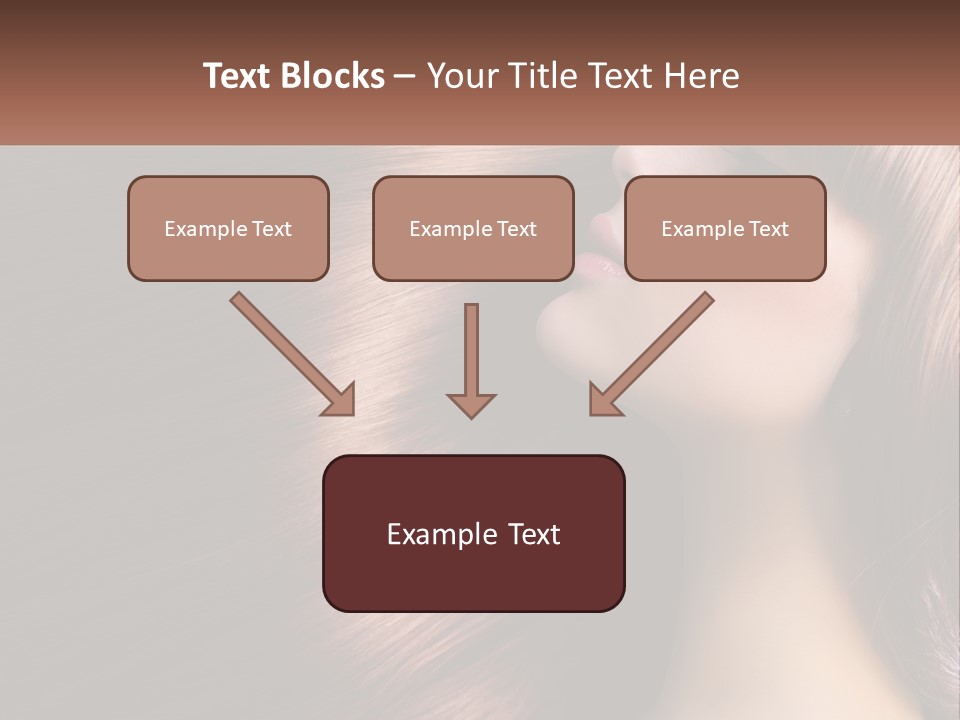 Text Blocks – Your Title Text Here

Example Text

Example Text

Example Text

Example Text